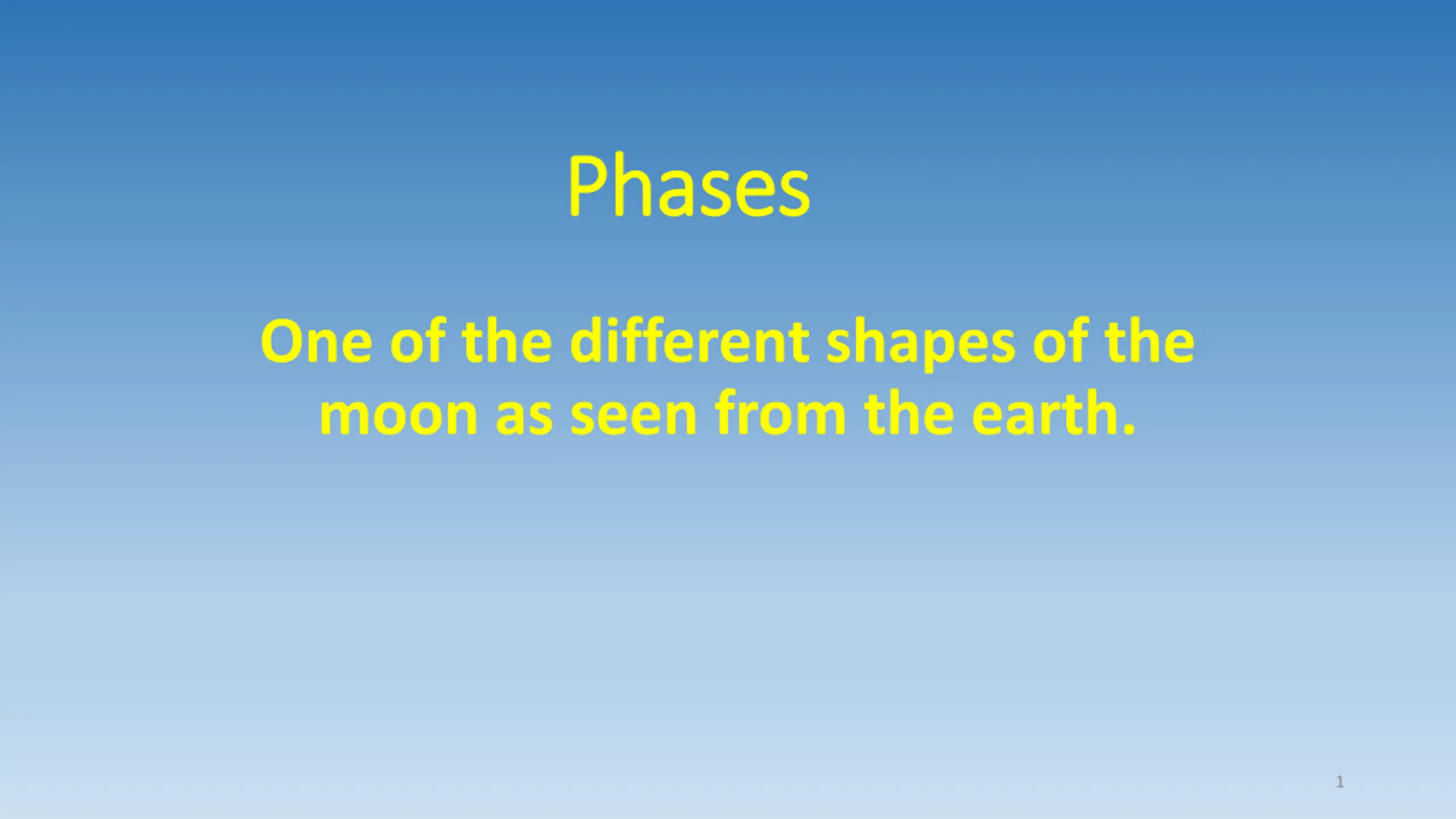 Phases

One of the different shapes of the moon as seen from the earth.

1